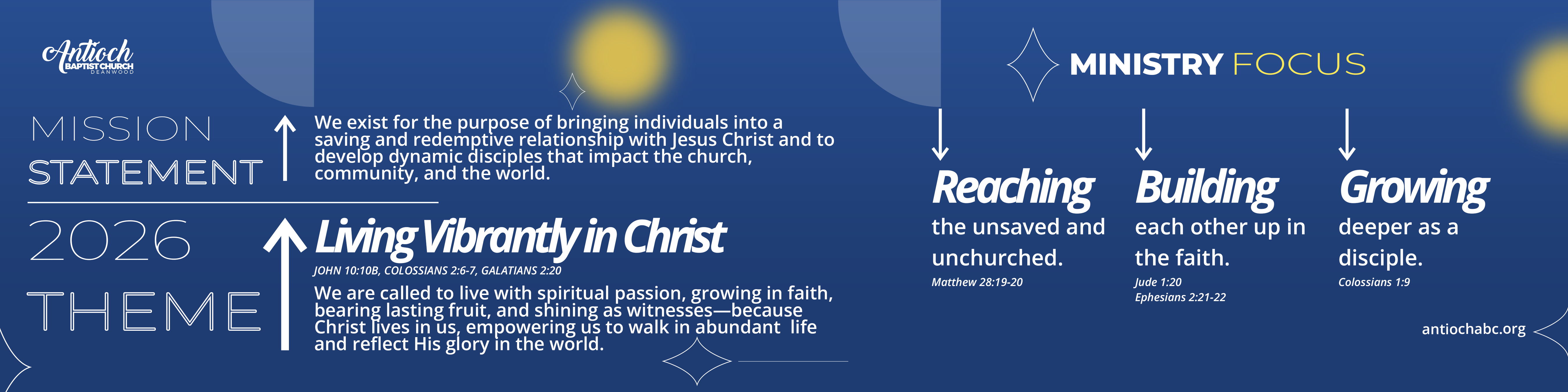 Antioch
BAPTIST CHURCH
DEANWOOD

MISSION STATEMENT

We exist for the purpose of bringing individuals into a saving and redemptive relationship with Jesus Christ and to develop dynamic disciples that impact the church, community, and the world.

2026 THEME

Living Vibrantly in Christ

JOHN 10:10B, COLOSSIANS 2:6-7, GALATIANS 2:20

We are called to live with spiritual passion, growing in faith, bearing lasting fruit, and shining as witnesses—because Christ lives in us, empowering us to walk in abundant life and reflect His glory in the world.

MINISTRY FOCUS

Reaching
the unsaved and unchurched.
Matthew 28:19-20

Building
each other up in the faith.
Jude 1:20
Ephesians 2:21-22

Growing
deeper as a disciple.
Colossians 1:9

antiochabc.org